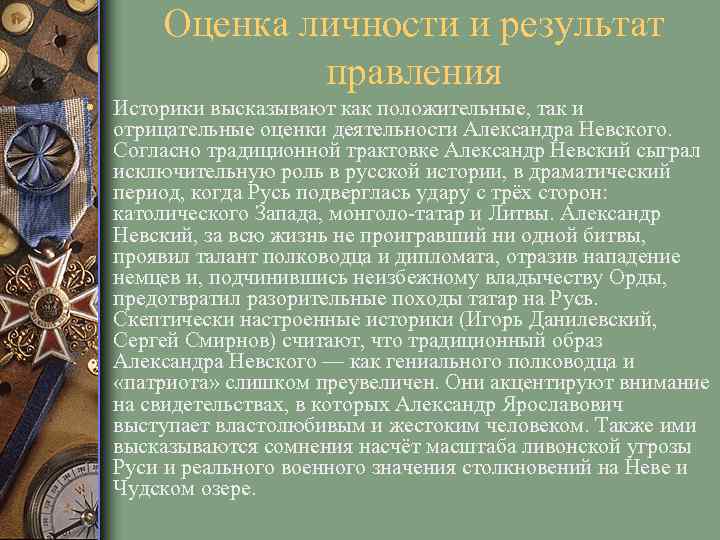 Оценка личности и результат правления

Историки высказывают как положительные, так и отрицательные оценки деятельности Александра Невского. Согласно традиционной трактовке Александр Невский сыграл исключительную роль в русской истории, в драматический период, когда Русь подверглась удару с трёх сторон: католического Запада, монголо-татар и Литвы. Александр Невский, за всю жизнь не проигравший ни одной битвы, проявил талант полководца и дипломата, отразив нападение немцев и, подчинившись неизбежному владычеству Орды, предотвратил разорительные походы татар на Русь. Скептически настроенные историки (Игорь Данилевский, Сергей Смирнов) считают, что традиционный образ Александра Невского — как гениального полководца и «патриота» слишком преувеличен. Они акцентируют внимание на свидетельствах, в которых Александр Ярославович выступает властолюбивым и жестоким человеком. Также ими высказываются сомнения насчёт масштаба ливонской угрозы Руси и реального военного значения столкновений на Неве и Чудском озере.